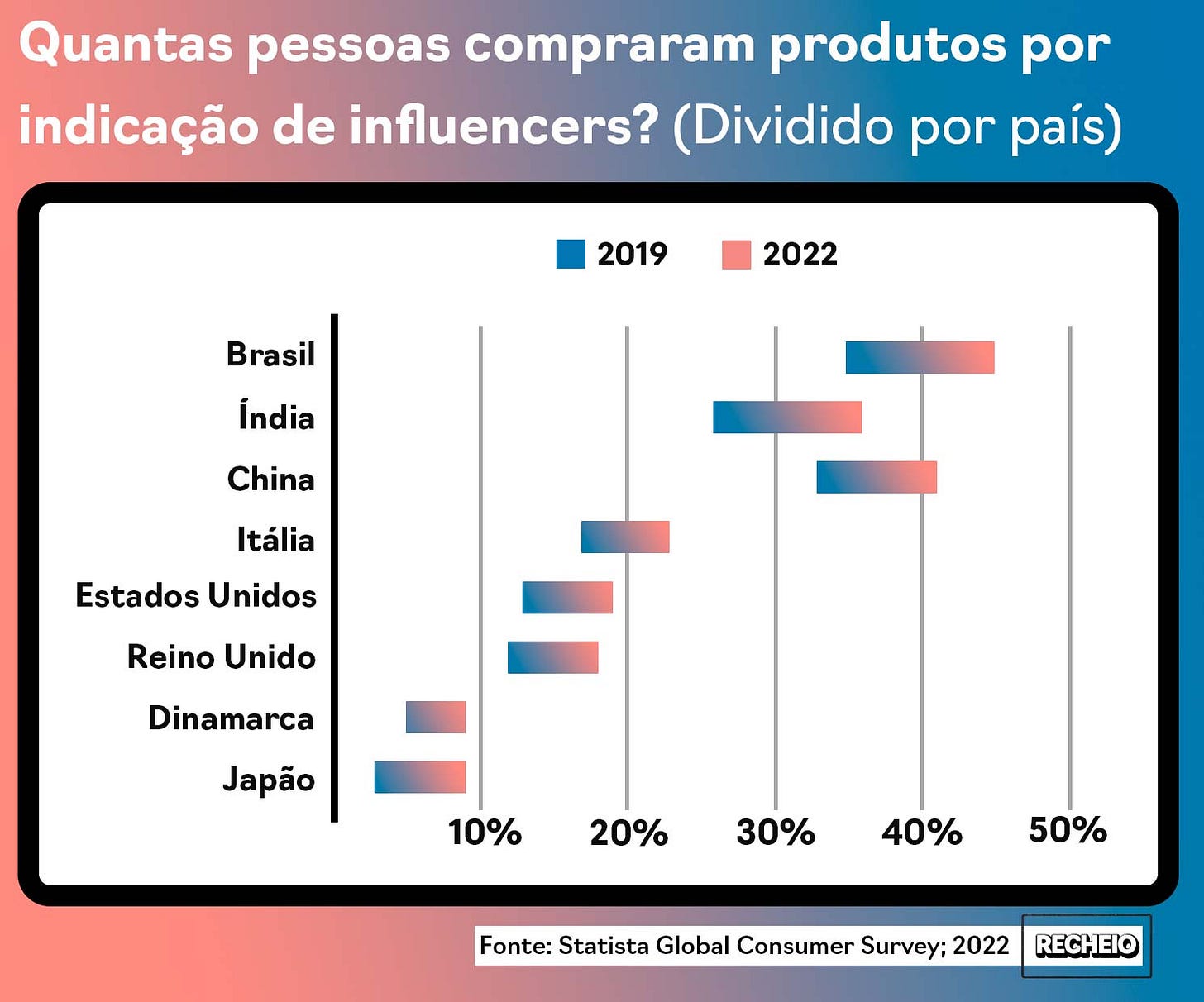 Quantas pessoas compraram produtos por indicação de influencers? (Dividido por país)

2019 2022

Brasil
Índia
China
Itália
Estados Unidos
Reino Unido
Dinamarca
Japão

10% 20% 30% 40% 50%

Fonte: Statista Global Consumer Survey; 2022

RECHEIO